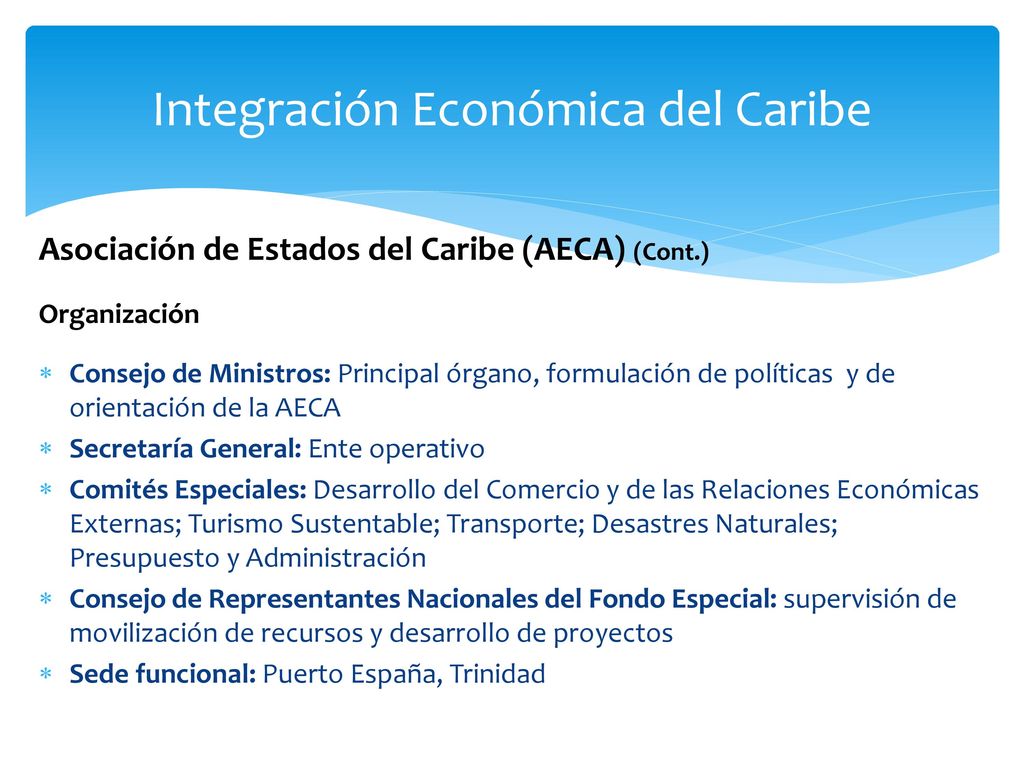 Integración Económica del Caribe

Asociación de Estados del Caribe (AECA) (Cont.)

Organización

∗ Consejo de Ministros: Principal órgano, formulación de políticas y de orientación de la AECA
∗ Secretaría General: Ente operativo
∗ Comités Especiales: Desarrollo del Comercio y de las Relaciones Económicas Externas; Turismo Sustentable; Transporte; Desastres Naturales; Presupuesto y Administración
∗ Consejo de Representantes Nacionales del Fondo Especial: supervisión de movilización de recursos y desarrollo de proyectos
∗ Sede funcional: Puerto España, Trinidad